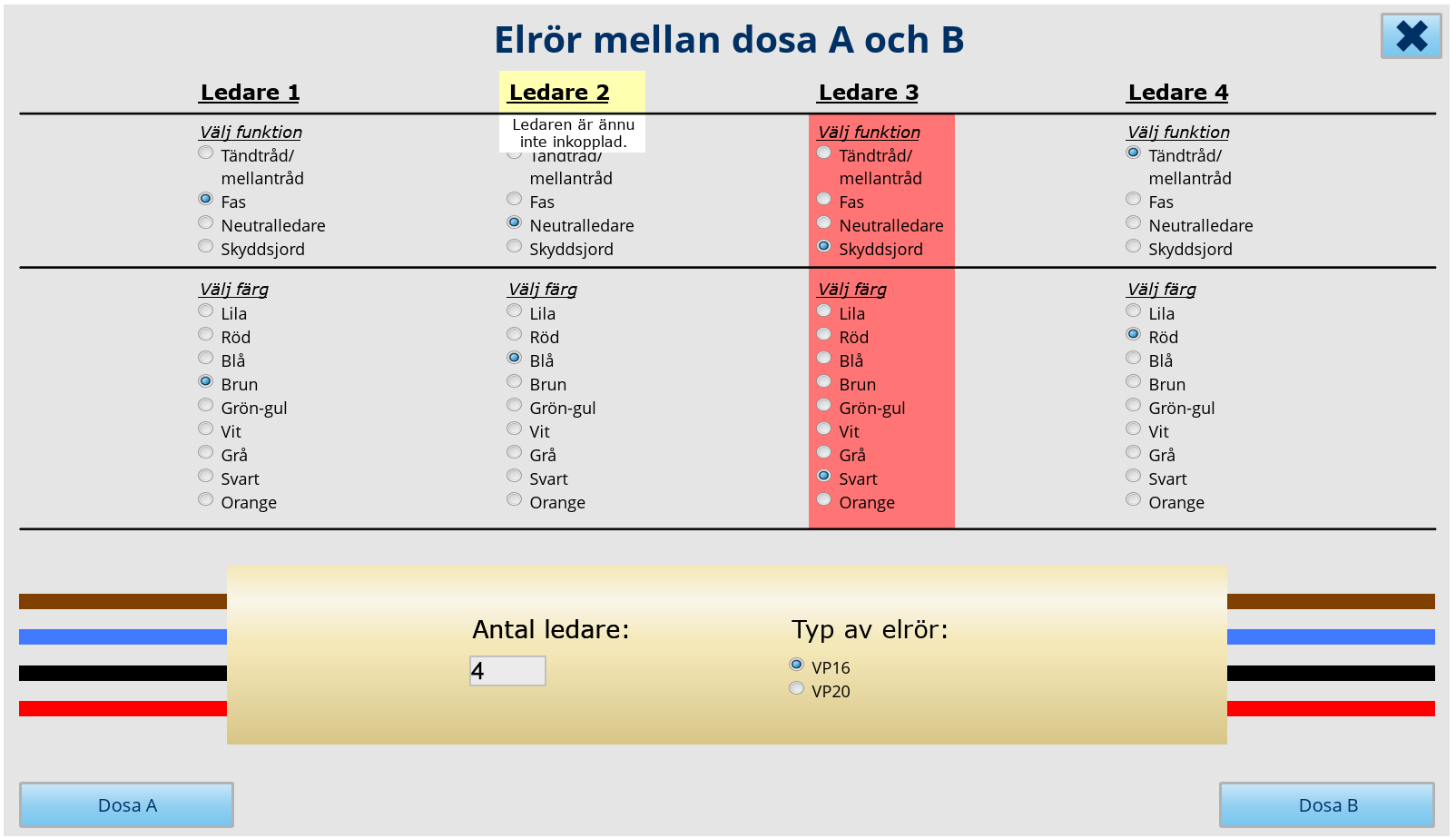 Elrör mellan dosa A och B

Ledare 1

Välj funktion
Tändtråd/ mellantråd
Fas
Neutralledare
Skyddsjord

Välj färg
Lila
Röd
Blå
Brun
Grön-gul
Vit
Grå
Svart
Orange

Ledare 2

Ledaren är ännu inte inkopplad.
Tändtråd/ mellantråd
Fas
Neutralledare
Skyddsjord

Välj färg
Lila
Röd
Blå
Brun
Grön-gul
Vit
Grå
Svart
Orange

Ledare 3

Välj funktion
Tändtråd/ mellantråd
Fas
Neutralledare
Skyddsjord

Välj färg
Lila
Röd
Blå
Brun
Grön-gul
Vit
Grå
Svart
Orange

Ledare 4

Välj funktion
Tändtråd/ mellantråd
Fas
Neutralledare
Skyddsjord

Välj färg
Lila
Röd
Blå
Brun
Grön-gul
Vit
Grå
Svart
Orange

Antal ledare:
4

Typ av elrör:
VP16
VP20

Dosa A

Dosa B